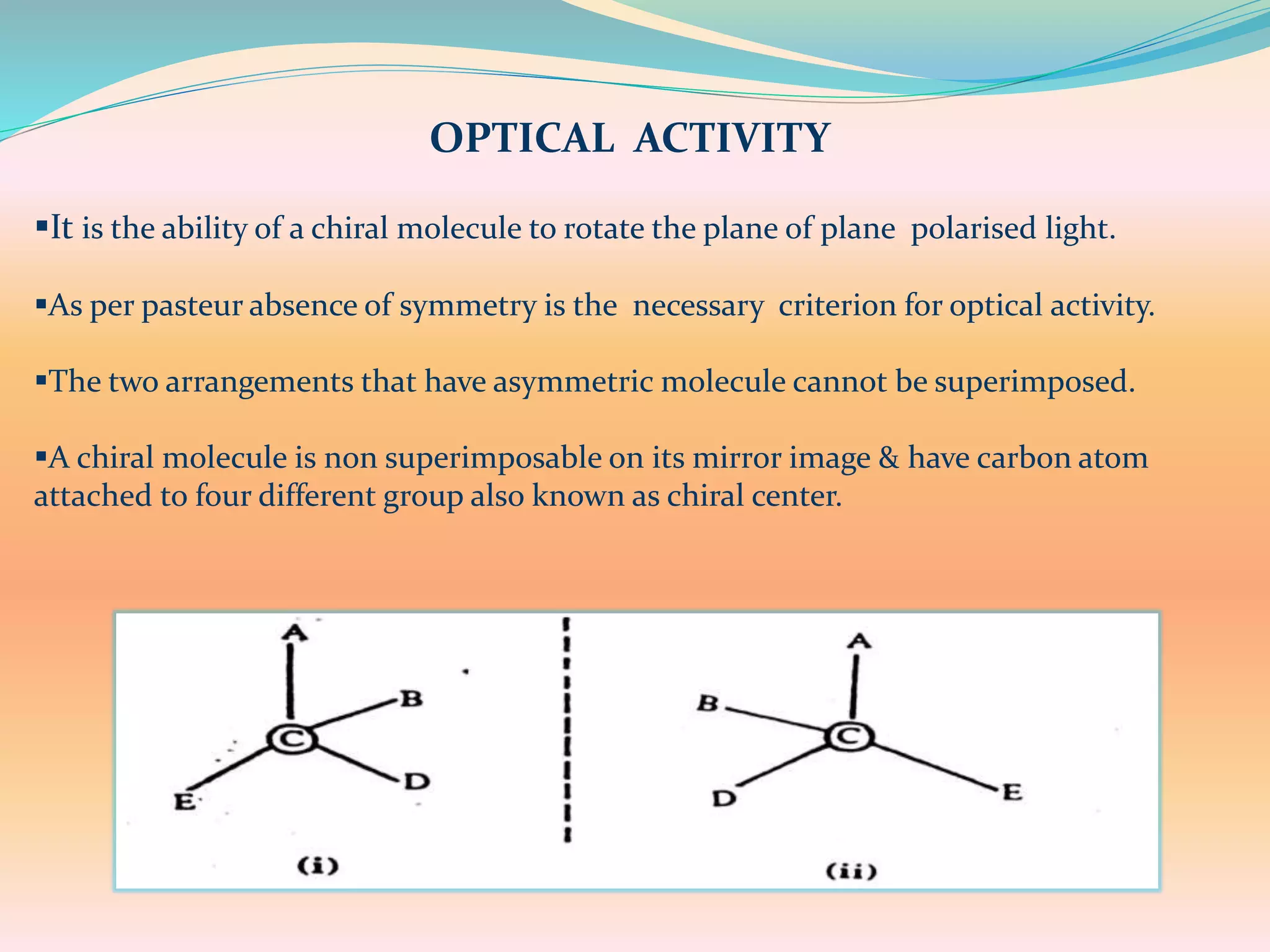 OPTICAL ACTIVITY

▪It is the ability of a chiral molecule to rotate the plane of plane polarised light.

▪As per pasteur absence of symmetry is the necessary criterion for optical activity.

▪The two arrangements that have asymmetric molecule cannot be superimposed.

▪A chiral molecule is non superimposable on its mirror image & have carbon atom attached to four different group also known as chiral center.

A
B
C
D
E
(i)

A
B
C
D
E
(ii)